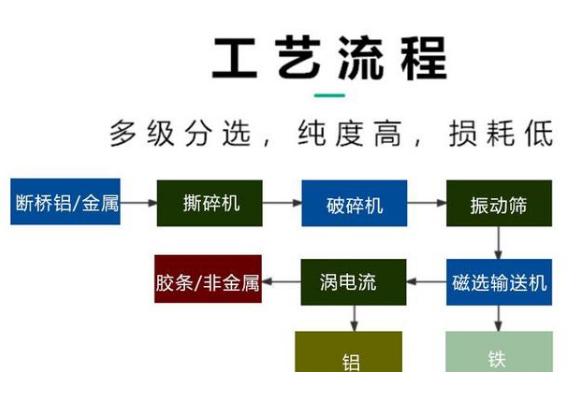 工艺流程

多级分选，纯度高，损耗低

断桥铝/金属

撕碎机

破碎机

振动筛

磁选输送机

涡电流

胶条/非金属

铝

铁